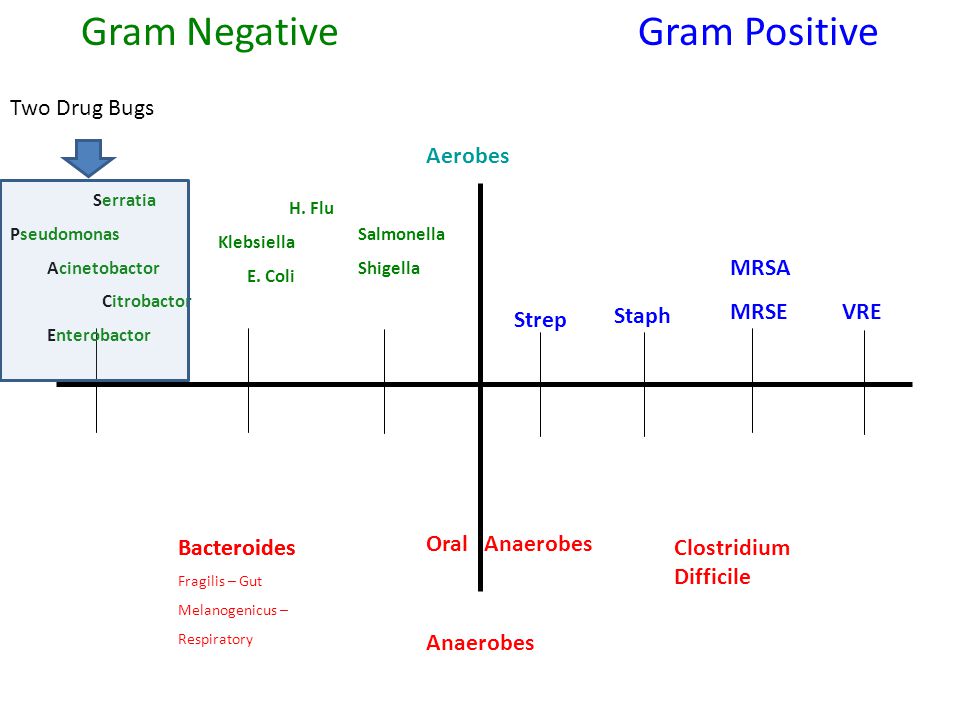 Gram Negative

Gram Positive

Two Drug Bugs

Aerobes

Serratia
Pseudomonas
Acinetobactor
Citrobactor
Enterobactor

H. Flu
Klebsiella
E. Coli

Salmonella
Shigella

Strep

Staph

MRSA
MRSE

VRE

Bacteroides
Fragilis – Gut
Melanogenicus – Respiratory

Oral Anaerobes

Clostridium Difficile

Anaerobes